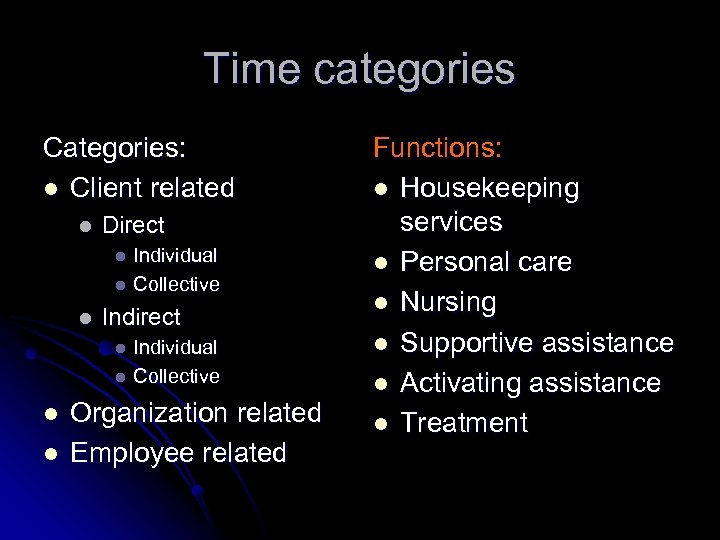 Time categories

Categories:
- Client related
  - Direct
    - Individual
    - Collective
  - Indirect
    - Individual
    - Collective
- Organization related
- Employee related

Functions:
- Housekeeping services
- Personal care
- Nursing
- Supportive assistance
- Activating assistance
- Treatment